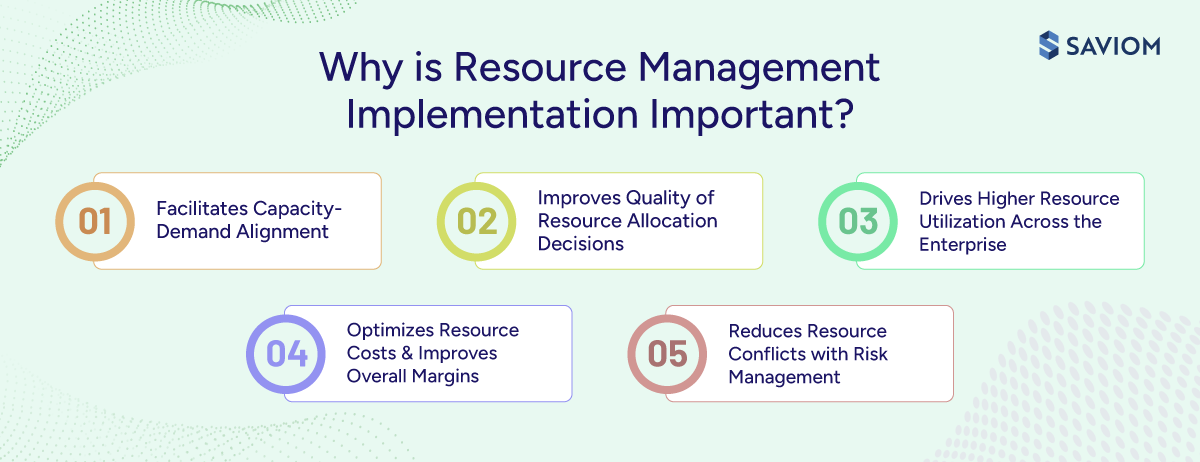 SAVIOM

Why is Resource Management Implementation Important?

01 Facilitates Capacity-Demand Alignment

02 Improves Quality of Resource Allocation Decisions

03 Drives Higher Resource Utilization Across the Enterprise

04 Optimizes Resource Costs & Improves Overall Margins

05 Reduces Resource Conflicts with Risk Management